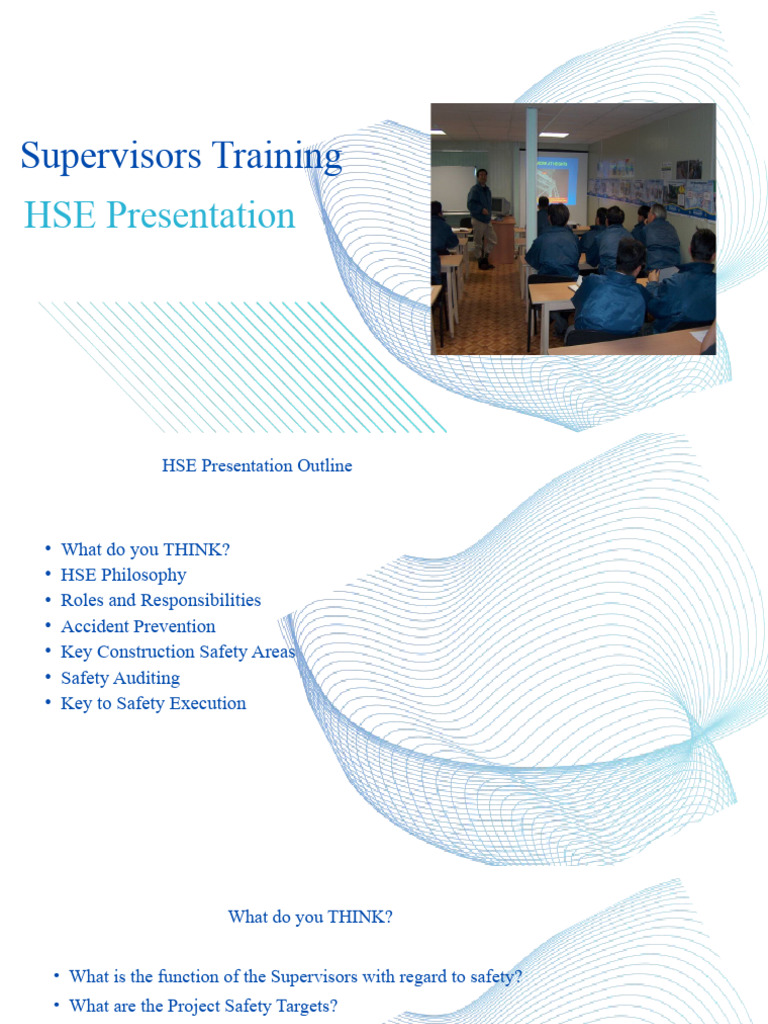 Supervisors Training
HSE Presentation

HSE Presentation Outline

• What do you THINK?
• HSE Philosophy
• Roles and Responsibilities
• Accident Prevention
• Key Construction Safety Areas
• Safety Auditing
• Key to Safety Execution

What do you THINK?

• What is the function of the Supervisors with regard to safety?
• What are the Project Safety Targets?